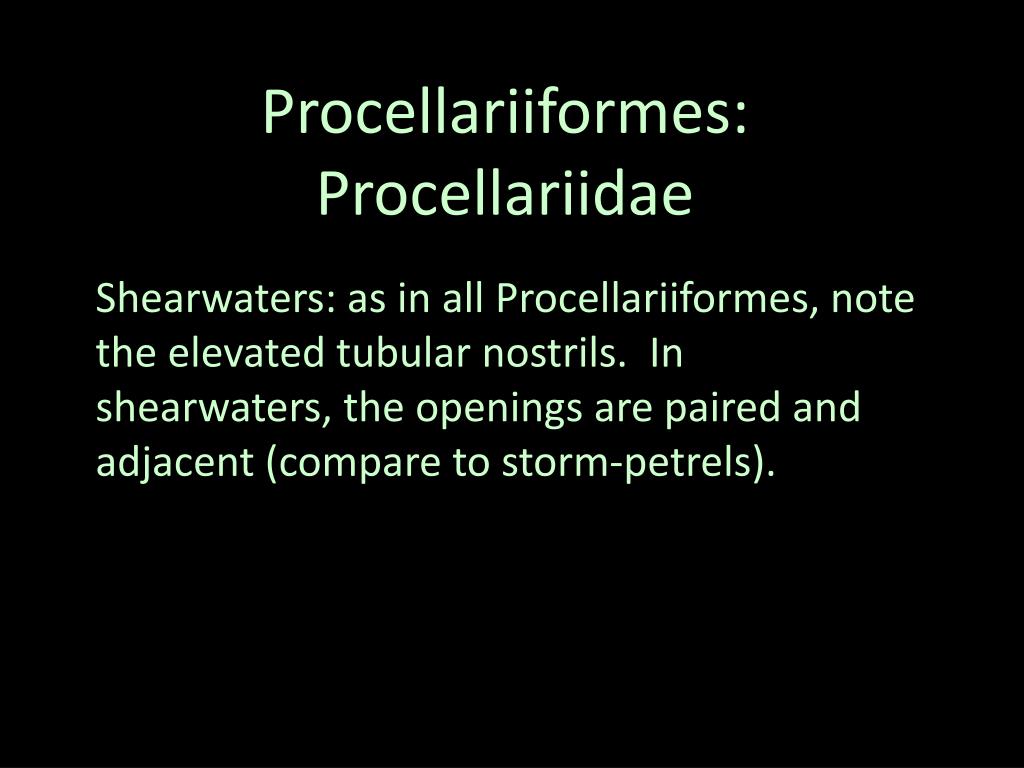 Procellariiformes: Procellariidae

Shearwaters: as in all Procellariiformes, note the elevated tubular nostrils. In shearwaters, the openings are paired and adjacent (compare to storm-petrels).